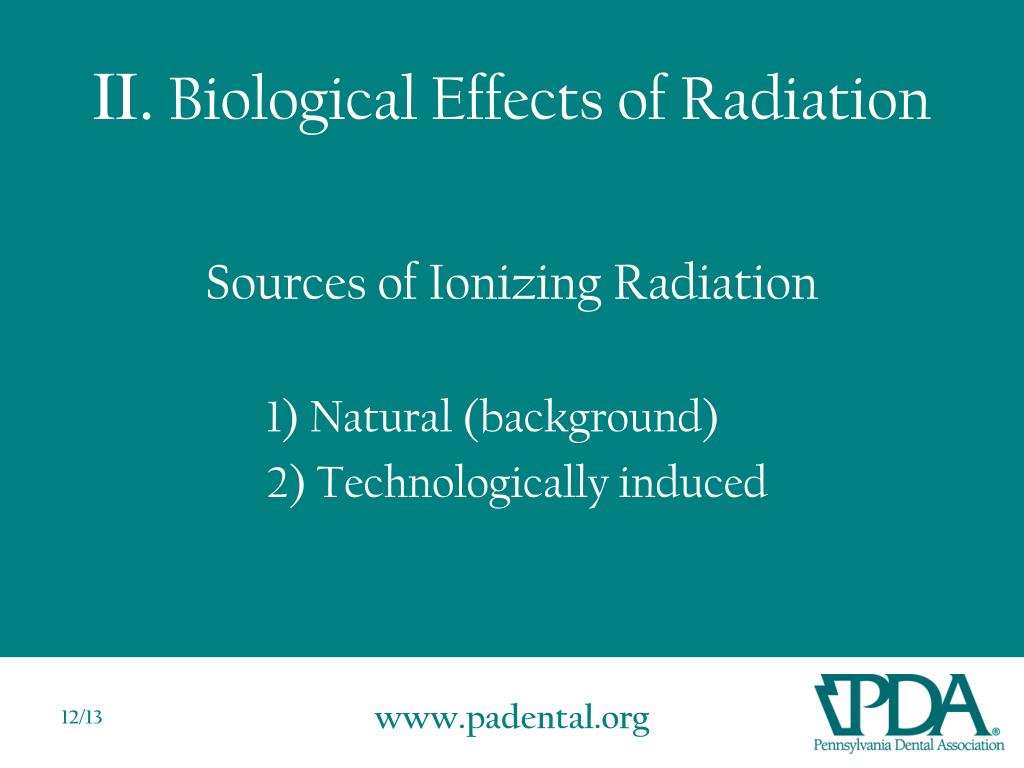 II. Biological Effects of Radiation

Sources of Ionizing Radiation

1) Natural (background)
2) Technologically induced

12/13

www.padental.org

PDA®
Pennsylvania Dental Association